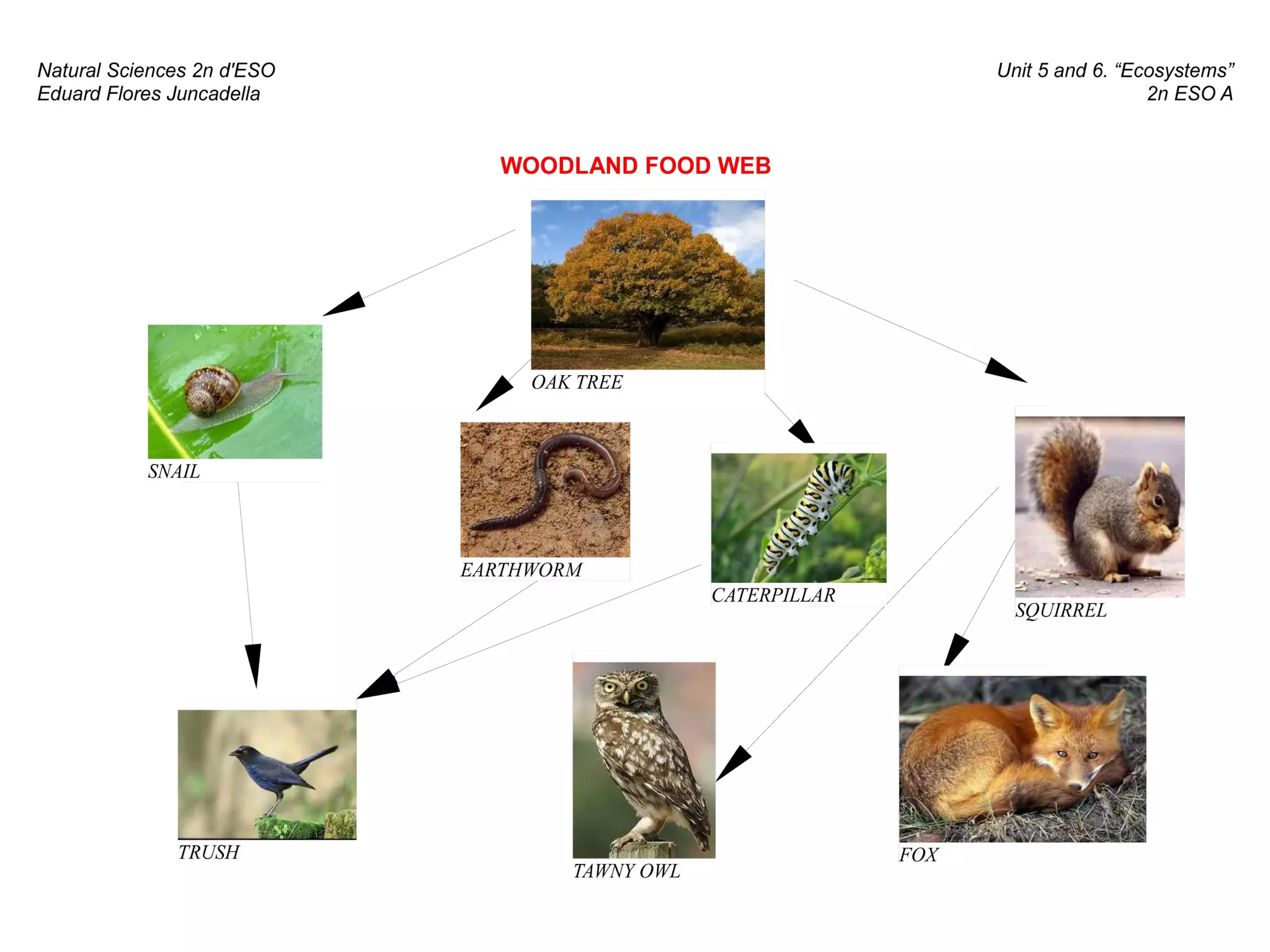 Natural Sciences 2n d'ESO
Eduard Flores Juncadella

Unit 5 and 6. “Ecosystems”
2n ESO A

WOODLAND FOOD WEB

OAK TREE

SNAIL

EARTHWORM

CATERPILLAR

SQUIRREL

TRUSH

TAWNY OWL

FOX